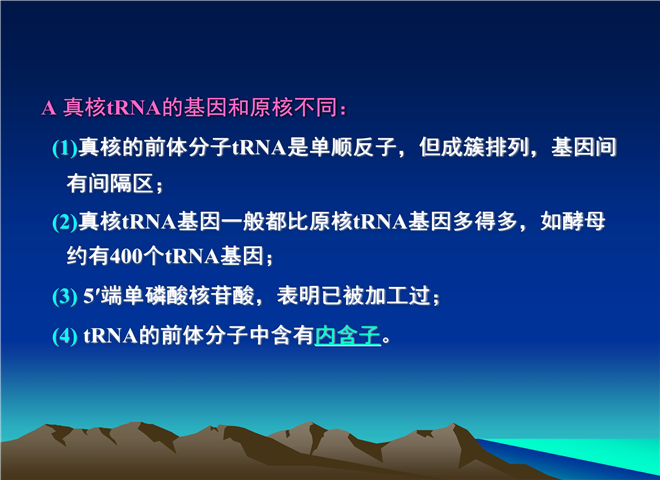 A 真核tRNA的基因和原核不同：

(1)真核的前体分子tRNA是单顺反子，但成簇排列，基因间有间隔区；

(2)真核tRNA基因一般都比原核tRNA基因多得多，如酵母约有400个tRNA基因；

(3) 5′端单磷酸核苷酸，表明已被加工过；

(4) tRNA的前体分子中含有内含子。